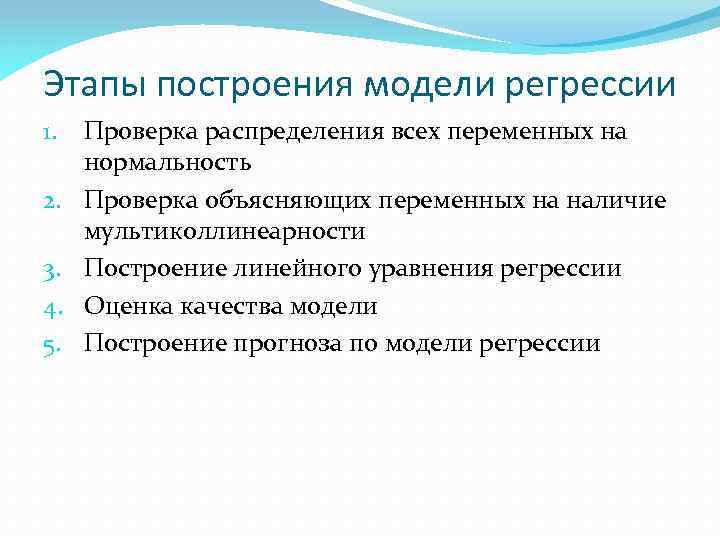 Этапы построения модели регрессии

1. Проверка распределения всех переменных на нормальность
2. Проверка объясняющих переменных на наличие мультиколлинеарности
3. Построение линейного уравнения регрессии
4. Оценка качества модели
5. Построение прогноза по модели регрессии